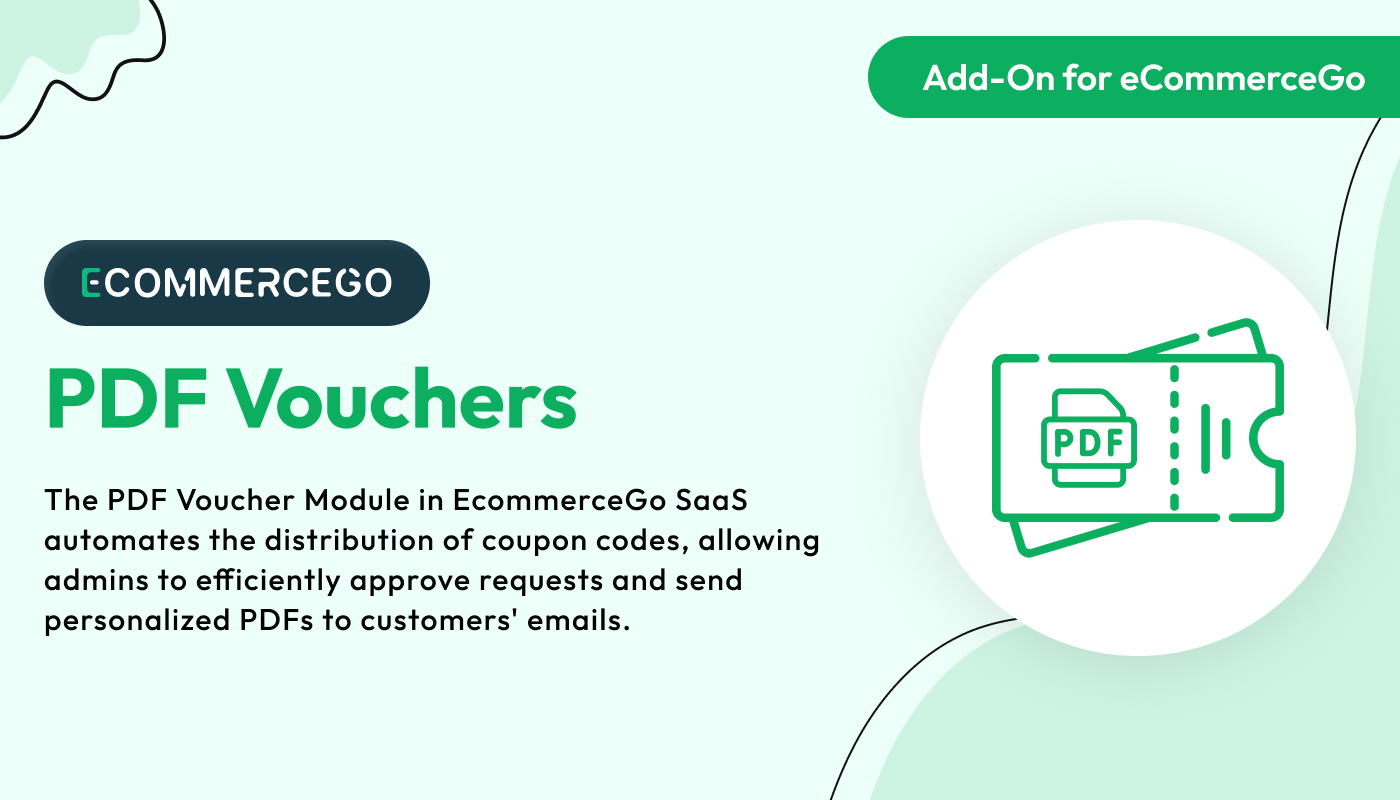 Add-On for eCommerceGo

ECOMMERCEGO

PDF Vouchers

The PDF Voucher Module in EcommerceGo SaaS automates the distribution of coupon codes, allowing admins to efficiently approve requests and send personalized PDFs to customers' emails.

PDF